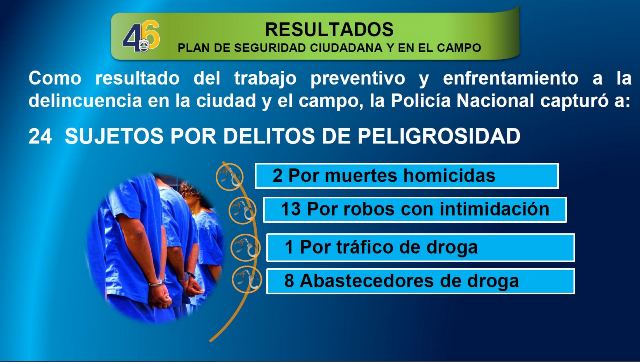 46

RESULTADOS
PLAN DE SEGURIDAD CIUDADANA Y EN EL CAMPO

Como resultado del trabajo preventivo y enfrentamiento a la delincuencia en la ciudad y el campo, la Policía Nacional capturó a:

24 SUJETOS POR DELITOS DE PELIGROSIDAD

2 Por muertes homicidas

13 Por robos con intimidación

1 Por tráfico de droga

8 Abastecedores de droga